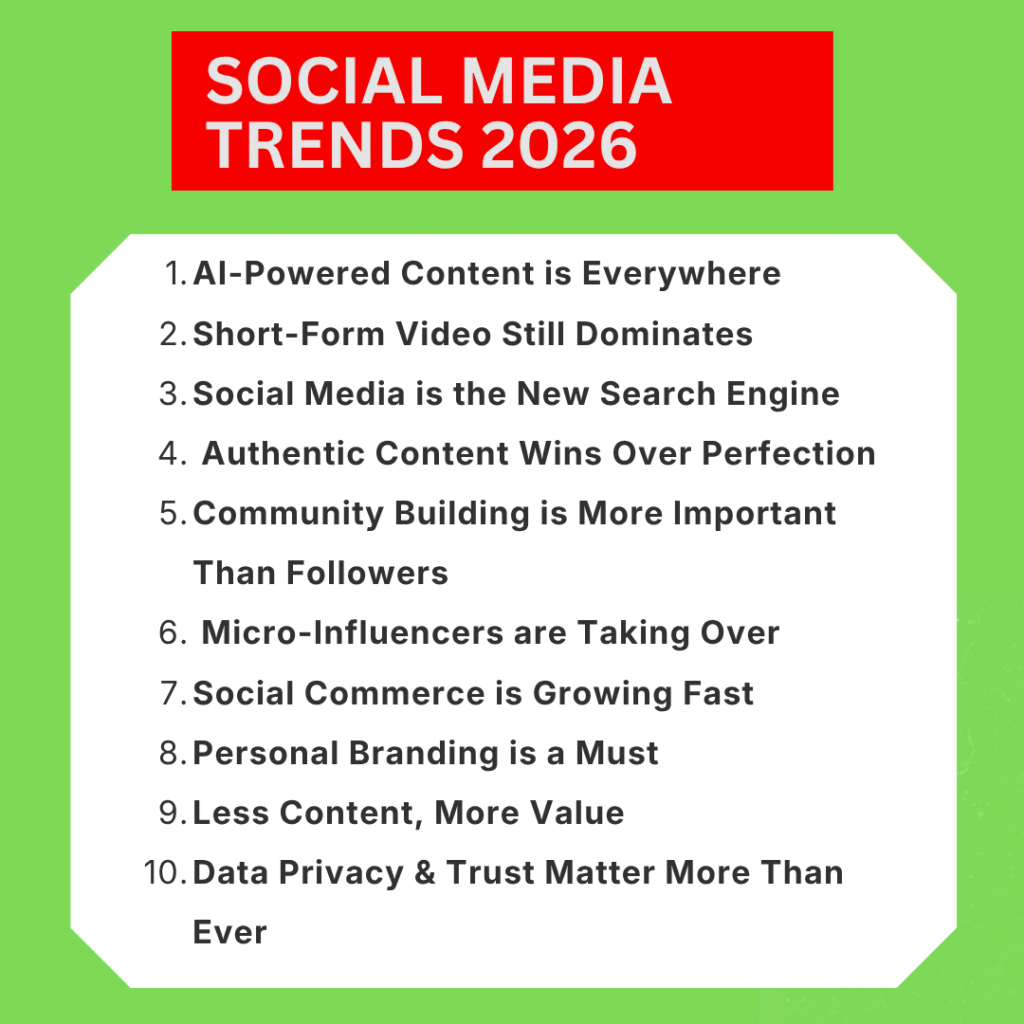 SOCIAL MEDIA TRENDS 2026

1. AI-Powered Content is Everywhere
2. Short-Form Video Still Dominates
3. Social Media is the New Search Engine
4. Authentic Content Wins Over Perfection
5. Community Building is More Important Than Followers
6. Micro-Influencers are Taking Over
7. Social Commerce is Growing Fast
8. Personal Branding is a Must
9. Less Content, More Value
10. Data Privacy & Trust Matter More Than Ever